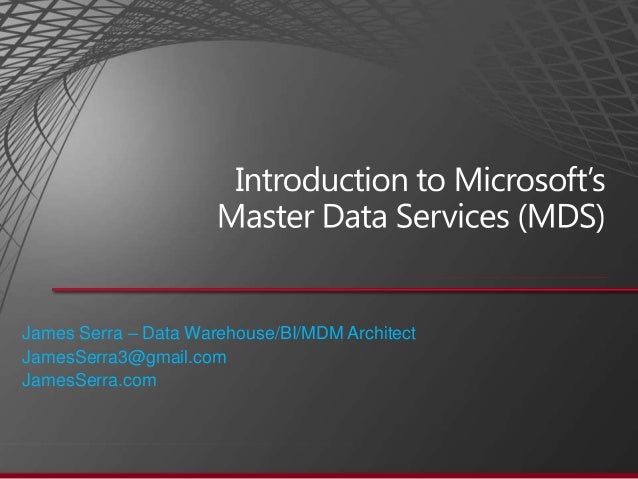 Introduction to Microsoft's Master Data Services (MDS)

James Serra – Data Warehouse/BI/MDM Architect
JamesSerra3@gmail.com
JamesSerra.com